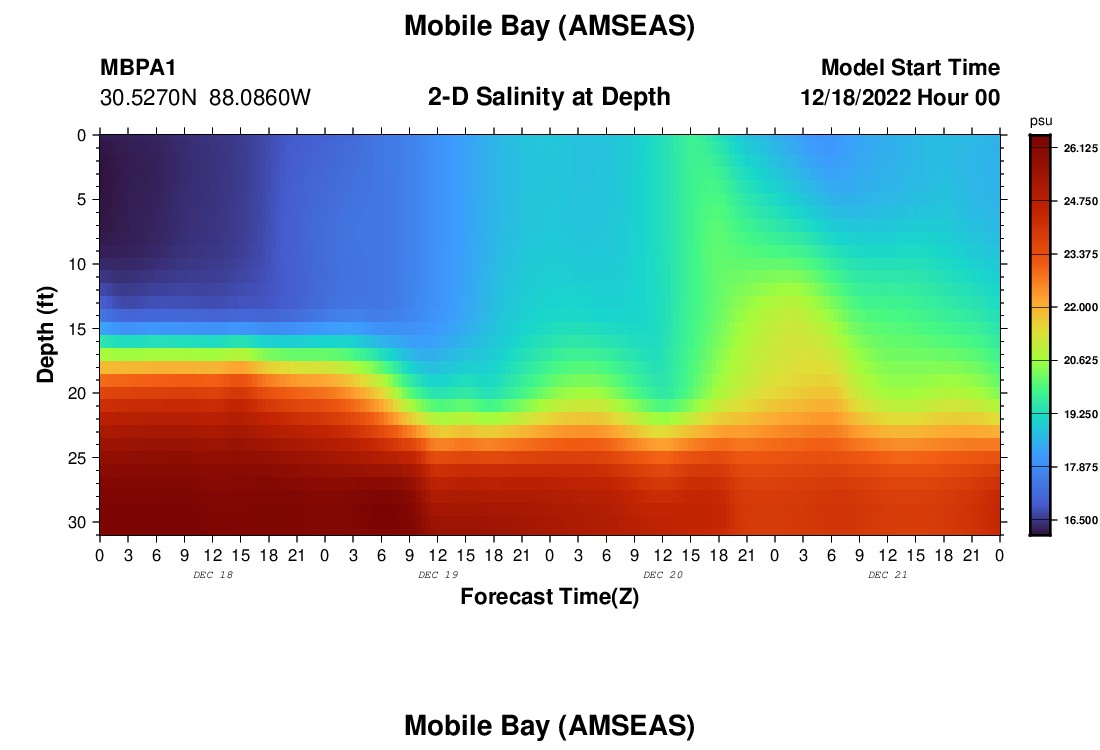 Mobile Bay (AMSEAS)

MBPA1
30.5270N 88.0860W

2-D Salinity at Depth

Model Start Time
12/18/2022 Hour 00

psu
26.125
24.750
23.375
22.000
20.625
19.250
17.875
16.500

Depth (ft)
0
5
10
15
20
25
30

0 3 6 9 12 15 18 21 0 3 6 9 12 15 18 21 0 3 6 9 12 15 18 21 0 3 6 9 12 15 18 21 0
DEC 18
DEC 19
DEC 20
DEC 21

Forecast Time(Z)

Mobile Bay (AMSEAS)